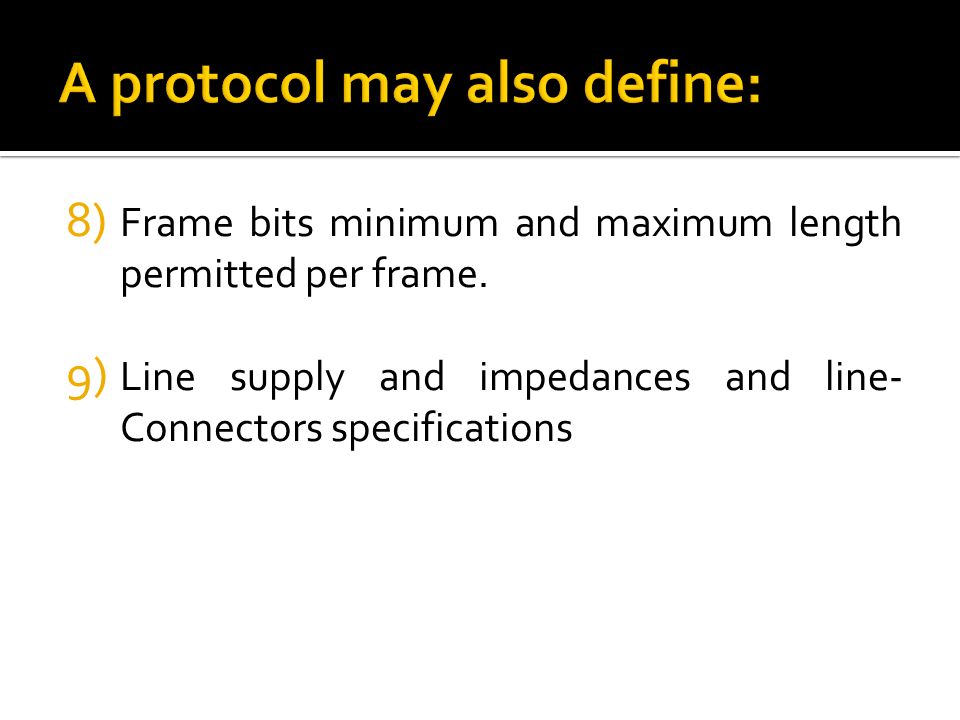 A protocol may also define:

8) Frame bits minimum and maximum length permitted per frame.

9) Line supply and impedances and line-Connectors specifications